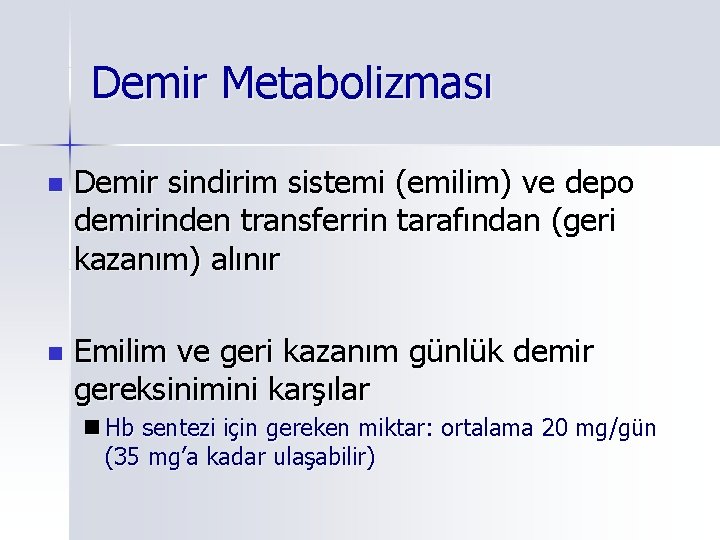 Demir Metabolizması

Demir sindirim sistemi (emilim) ve depo demirinden transferrin tarafından (geri kazanım) alınır

Emilim ve geri kazanım günlük demir gereksinimini karşılar

Hb sentezi için gereken miktar: ortalama 20 mg/gün (35 mg'a kadar ulaşabilir)